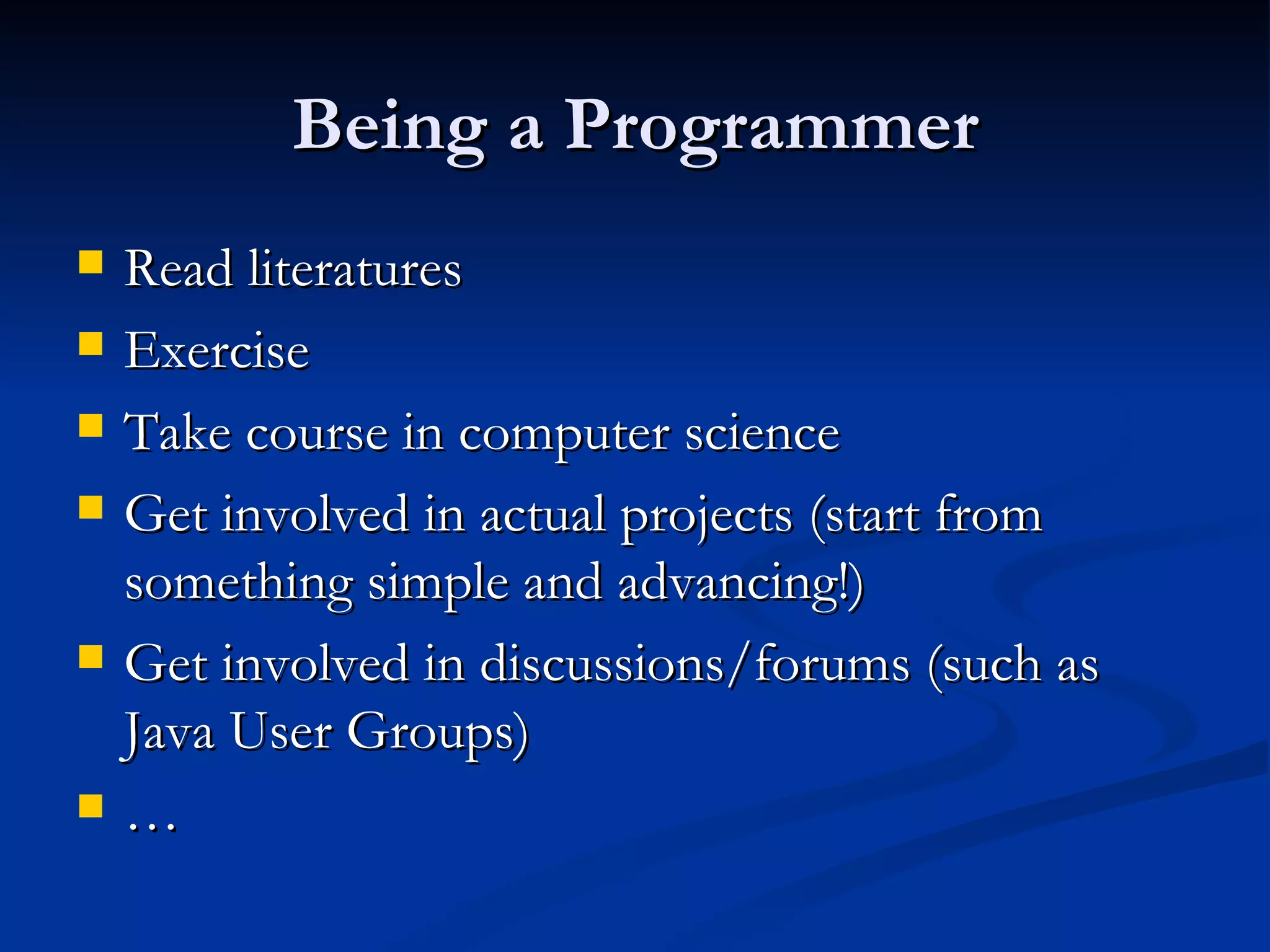 Being a Programmer

- Read literatures
- Exercise
- Take course in computer science
- Get involved in actual projects (start from something simple and advancing!)
- Get involved in discussions/forums (such as Java User Groups)
- …